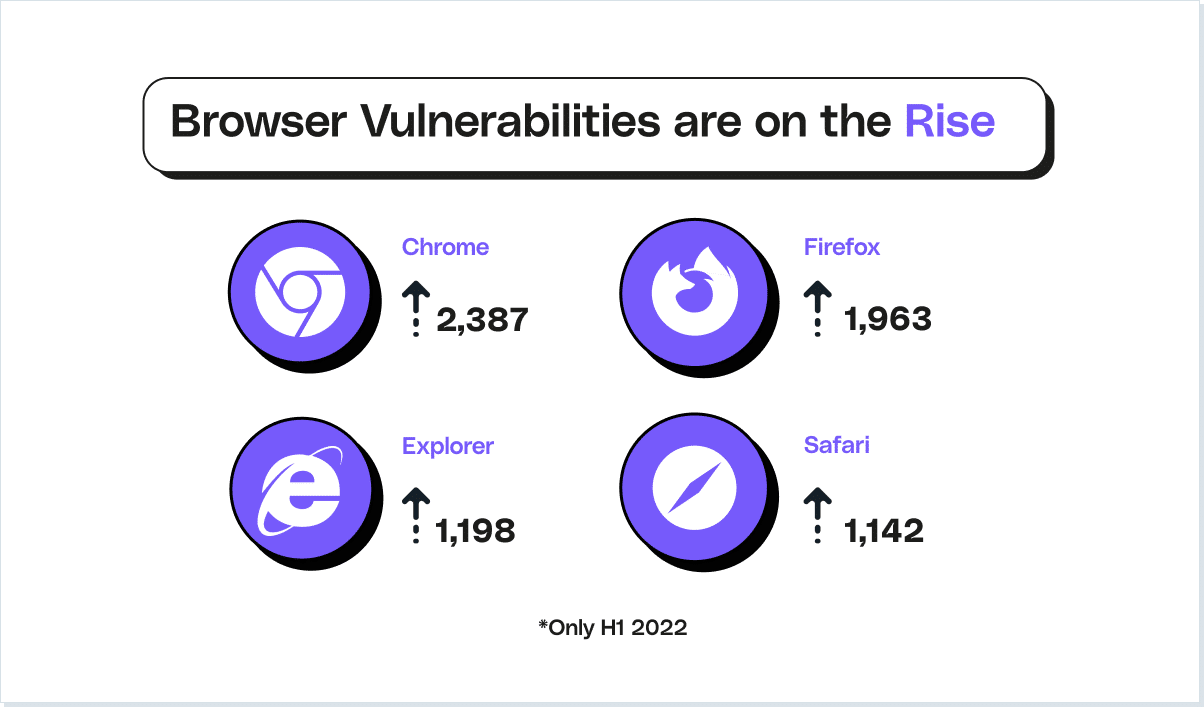 Browser Vulnerabilities are on the Rise

Chrome
2,387

Firefox
1,963

Explorer
1,198

Safari
1,142

*Only H1 2022